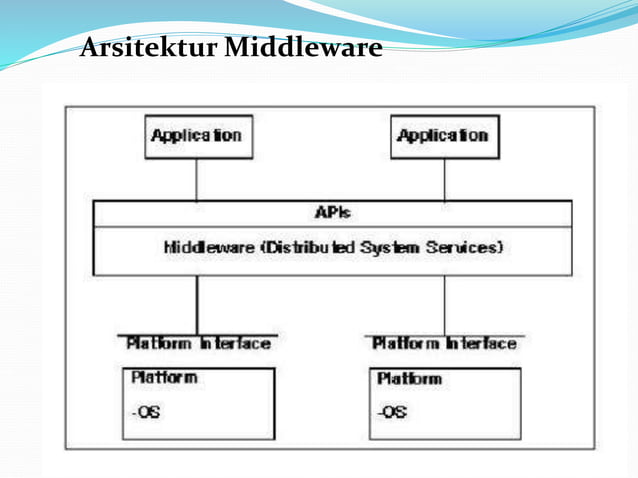 Arsitektur Middleware

Application

Application

APIs

Middleware (Distributed System Services)

Platform Interface

Platform Interface

Platform

-OS

Platform

-OS